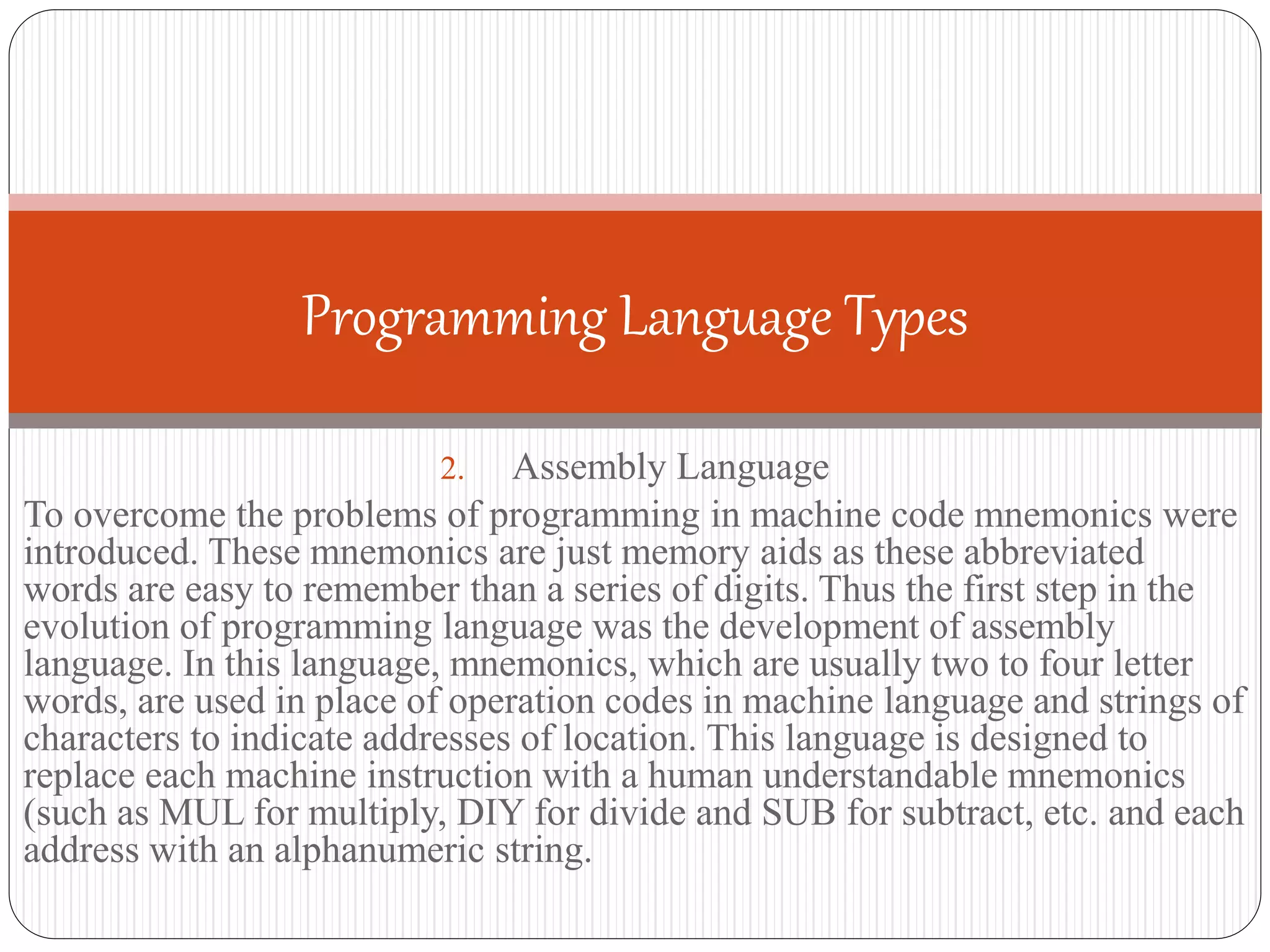 Programming Language Types

2. Assembly Language

To overcome the problems of programming in machine code mnemonics were introduced. These mnemonics are just memory aids as these abbreviated words are easy to remember than a series of digits. Thus the first step in the evolution of programming language was the development of assembly language. In this language, mnemonics, which are usually two to four letter words, are used in place of operation codes in machine language and strings of characters to indicate addresses of location. This language is designed to replace each machine instruction with a human understandable mnemonics (such as MUL for multiply, DIY for divide and SUB for subtract, etc. and each address with an alphanumeric string.